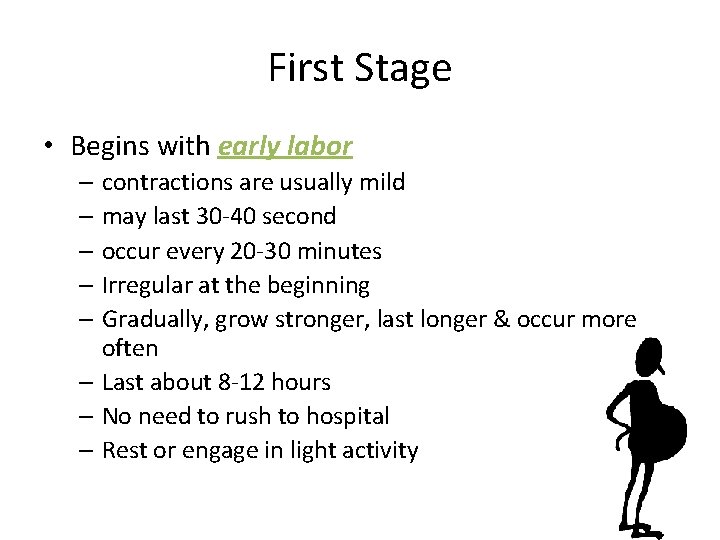 First Stage

• Begins with early labor
– contractions are usually mild
– may last 30-40 second
– occur every 20-30 minutes
– Irregular at the beginning
– Gradually, grow stronger, last longer & occur more often
– Last about 8-12 hours
– No need to rush to hospital
– Rest or engage in light activity